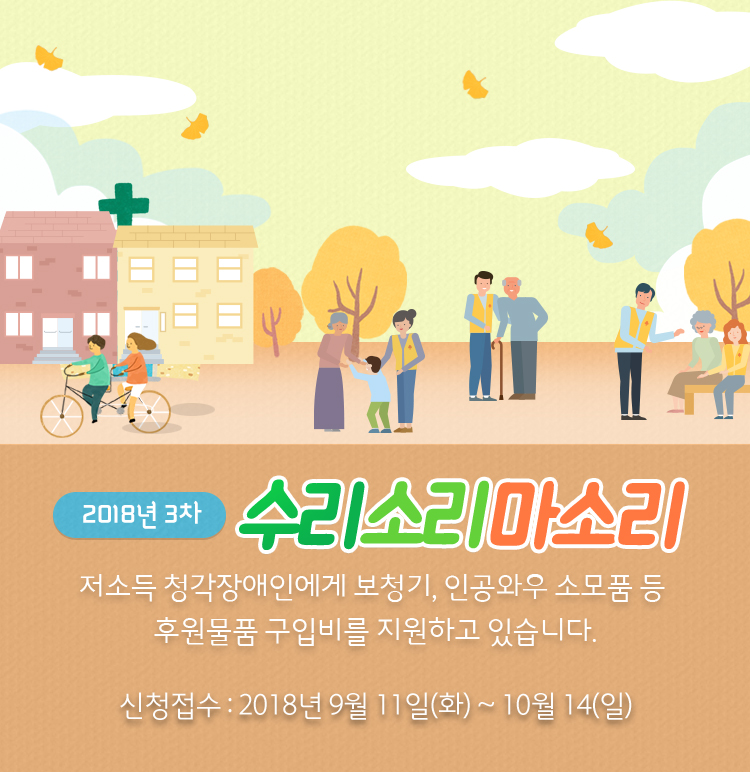 2018년 3차

수리소리마소리

저소득 청각장애인에게 보청기, 인공와우 소모품 등 후원물품 구입비를 지원하고 있습니다.

신청접수 : 2018년 9월 11일(화) ~ 10월 14(일)